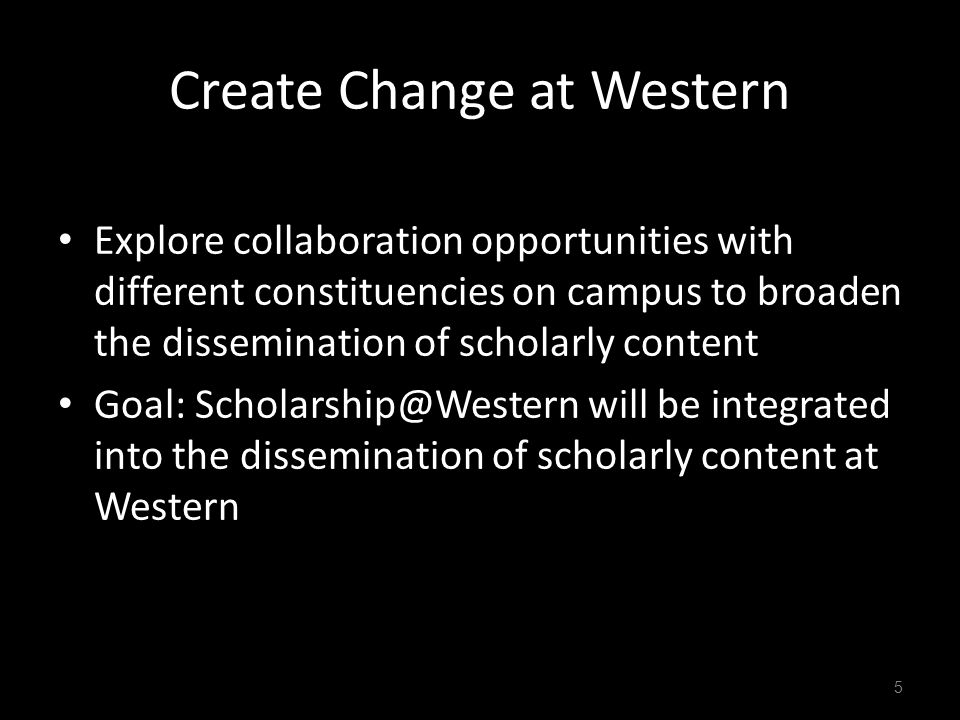 Create Change at Western

• Explore collaboration opportunities with different constituencies on campus to broaden the dissemination of scholarly content

• Goal: Scholarship@Western will be integrated into the dissemination of scholarly content at Western

5